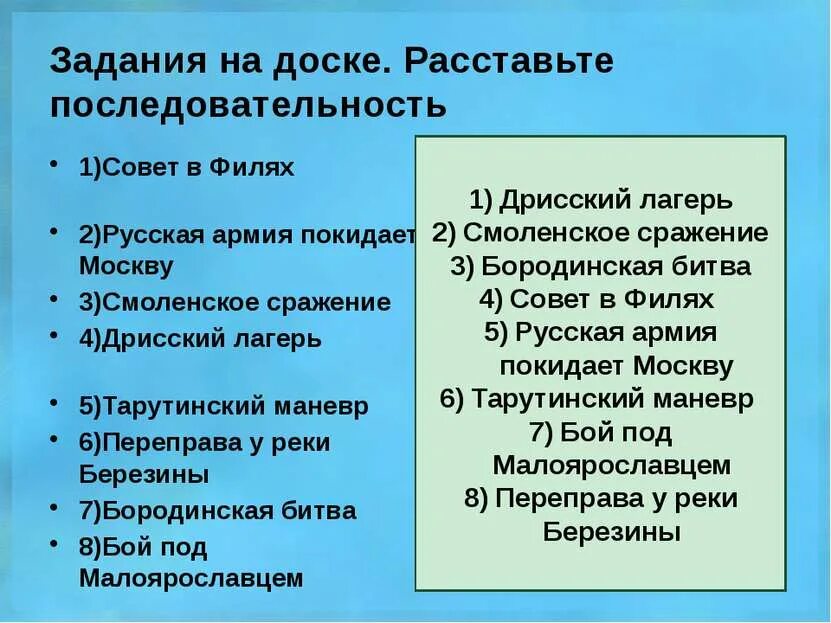 Задания на доске. Расставьте последовательность

• 1)Совет в Филях

• 2)Русская армия покидает Москву

• 3)Смоленское сражение

• 4)Дрисский лагерь

• 5)Тарутинский маневр

• 6)Переправа у реки Березины

• 7)Бородинская битва

• 8)Бой под Малоярославцем

1) Дрисский лагерь
2) Смоленское сражение
3) Бородинская битва
4) Совет в Филях
5) Русская армия покидает Москву
6) Тарутинский маневр
7) Бой под Малоярославцем
8) Переправа у реки Березины